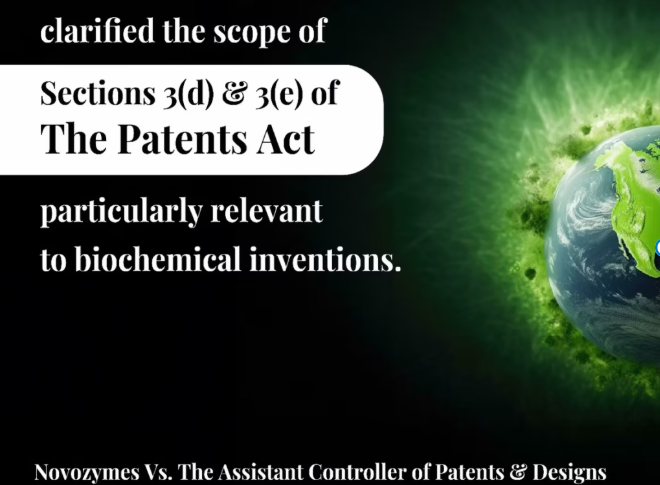 clarified the scope of

Sections 3(d) & 3(e) of
The Patents Act

particularly relevant
to biochemical inventions.

Novozymes Vs. The Assistant Controller of Patents & Designs